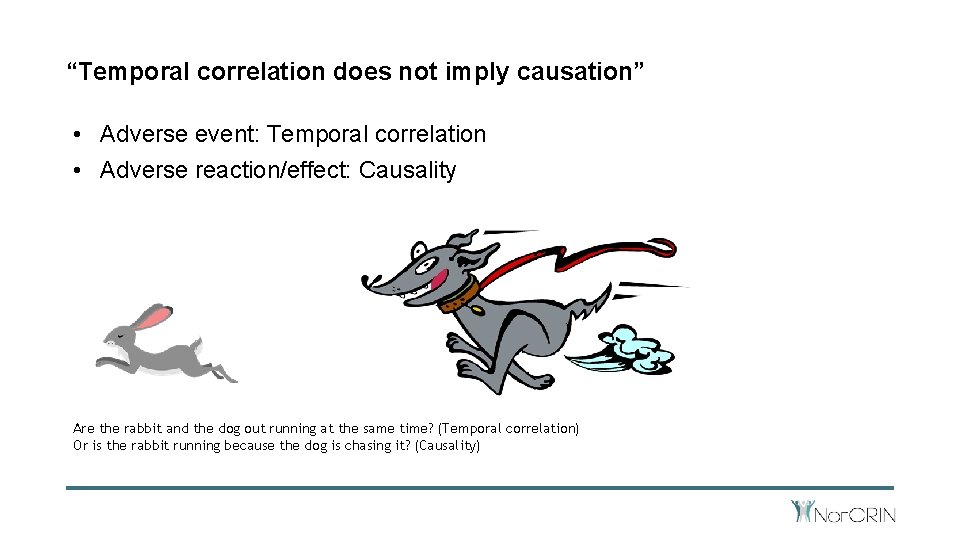 “Temporal correlation does not imply causation”

• Adverse event: Temporal correlation
• Adverse reaction/effect: Causality

Are the rabbit and the dog out running at the same time? (Temporal correlation)
Or is the rabbit running because the dog is chasing it? (Causality)

NorCRIN